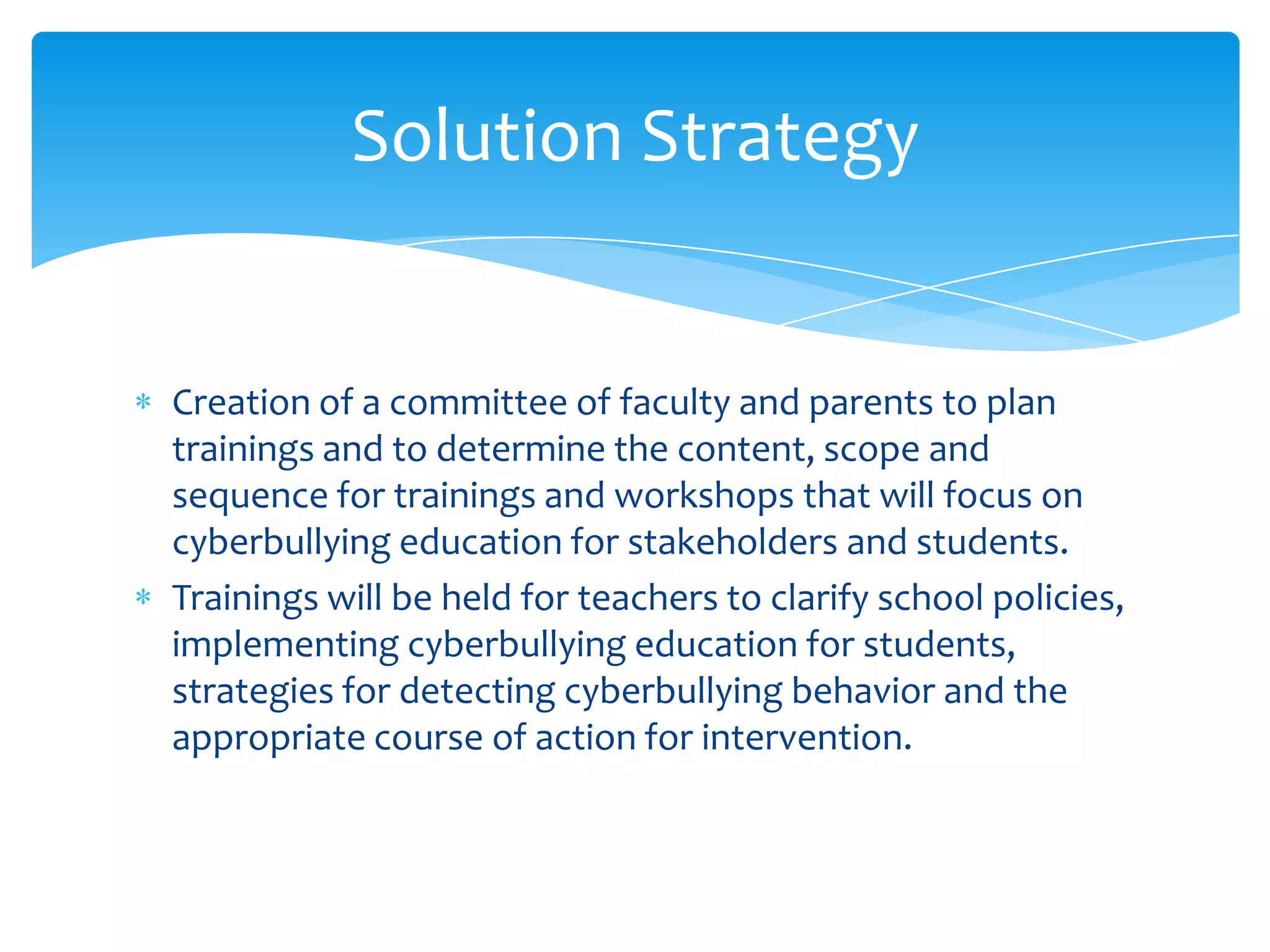 Solution Strategy

* Creation of a committee of faculty and parents to plan trainings and to determine the content, scope and sequence for trainings and workshops that will focus on cyberbullying education for stakeholders and students.
* Trainings will be held for teachers to clarify school policies, implementing cyberbullying education for students, strategies for detecting cyberbullying behavior and the appropriate course of action for intervention.